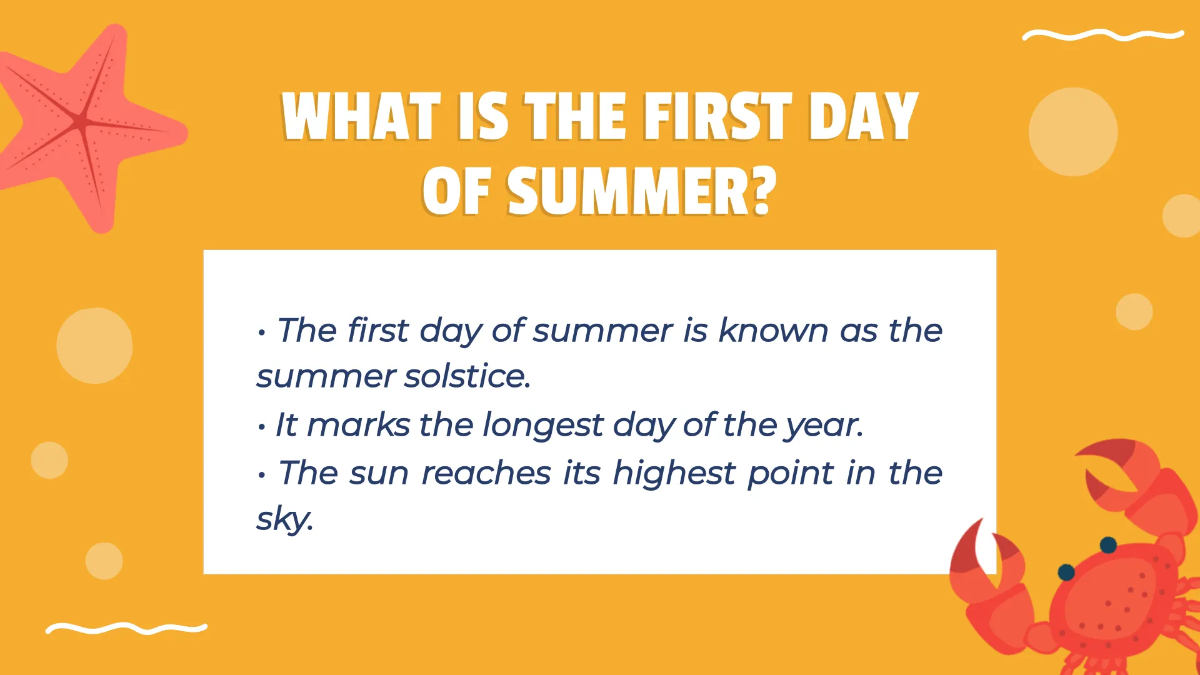 WHAT IS THE FIRST DAY OF SUMMER?

• The first day of summer is known as the summer solstice.
• It marks the longest day of the year.
• The sun reaches its highest point in the sky.